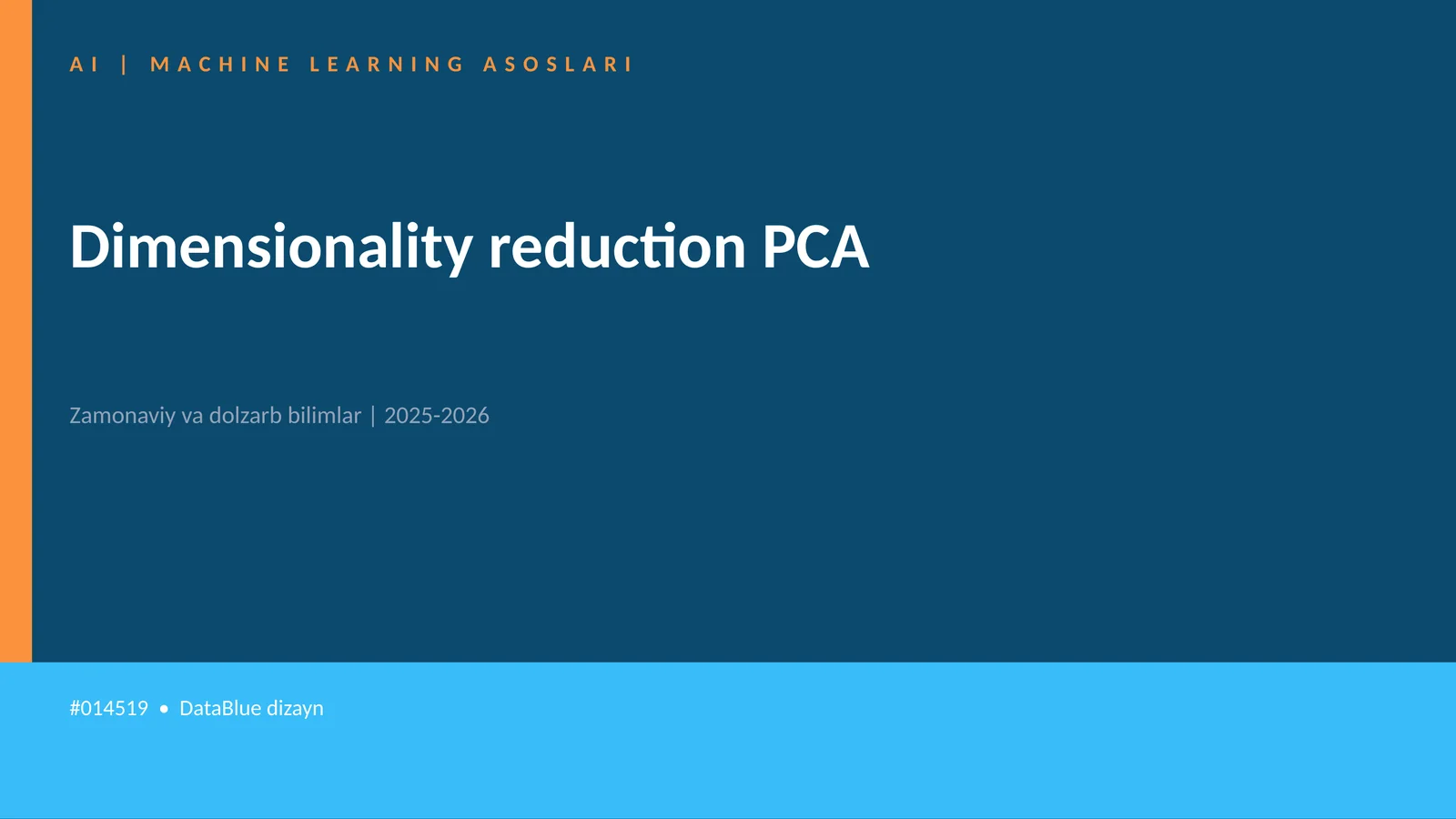 AI | MACHINE LEARNING ASOSLARI

Dimensionality reduction PCA

Zamonaviy va dolzarb bilimlar | 2025-2026

#014519 • DataBlue dizayn